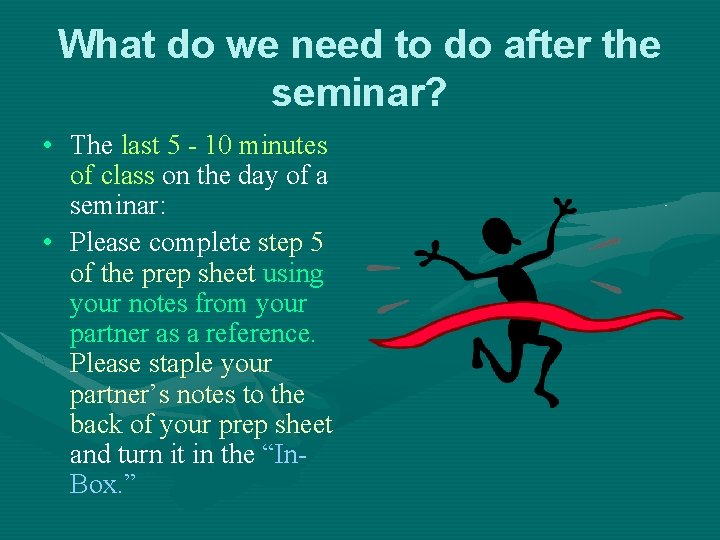 What do we need to do after the seminar?

• The last 5 - 10 minutes of class on the day of a seminar:

• Please complete step 5 of the prep sheet using your notes from your partner as a reference. Please staple your partner’s notes to the back of your prep sheet and turn it in the “In-Box.”